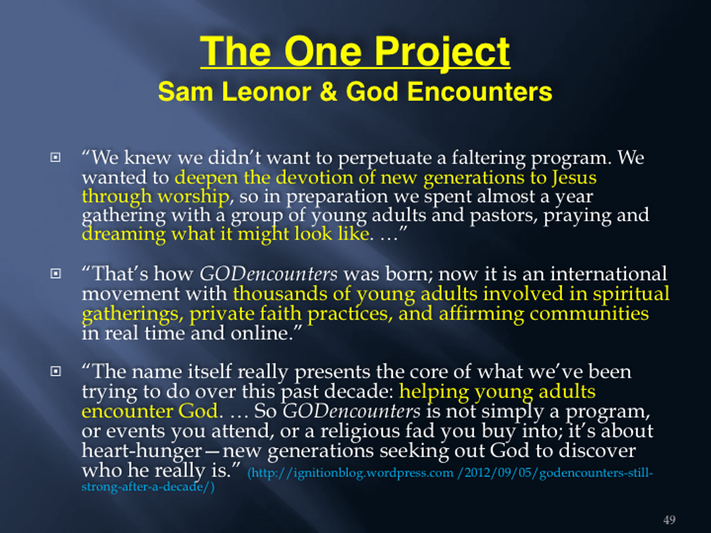 The One Project
Sam Leonor & God Encounters

“We knew we didn’t want to perpetuate a faltering program. We wanted to deepen the devotion of new generations to Jesus through worship, so in preparation we spent almost a year gathering with a group of young adults and pastors, praying and dreaming what it might look like. …”

“That’s how GODencounters was born; now it is an international movement with thousands of young adults involved in spiritual gatherings, private faith practices, and affirming communities in real time and online.”

“The name itself really presents the core of what we’ve been trying to do over this past decade: helping young adults encounter God. … So GODencounters is not simply a program, or events you attend, or a religious fad you buy into; it’s about heart-hunger—new generations seeking out God to discover who he really is.” (http://ignitionblog.wordpress.com /2012/09/05/godencounters-still-strong-after-a-decade/)

49